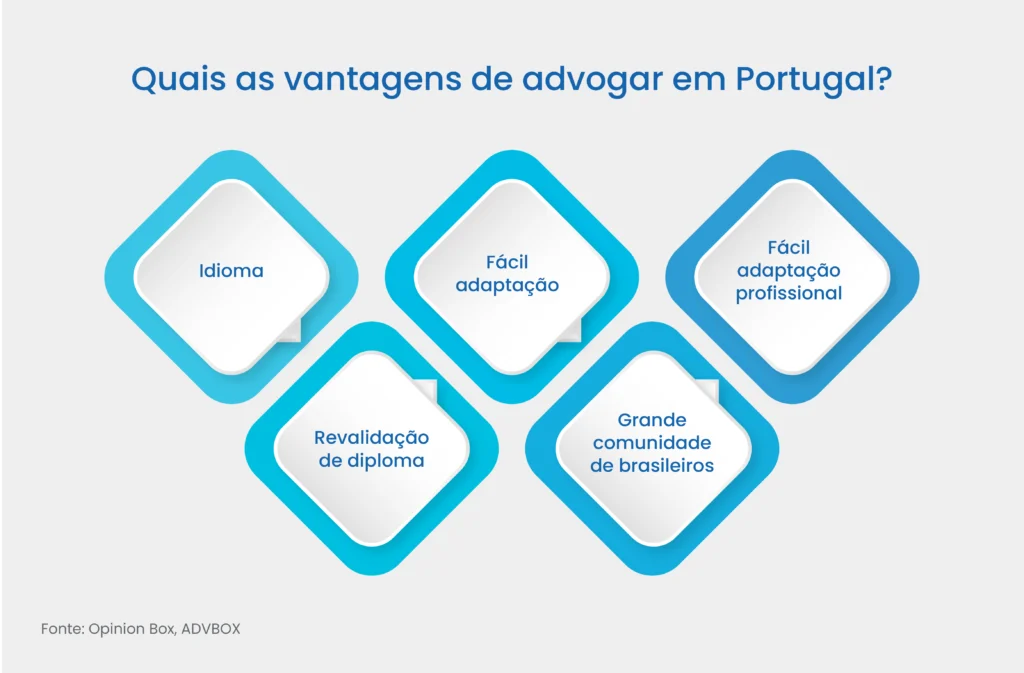 Quais as vantagens de advogar em Portugal?

Idioma

Fácil adaptação

Fácil adaptação profissional

Revalidação de diploma

Grande comunidade de brasileiros

Fonte: Opinion Box, ADVBOX